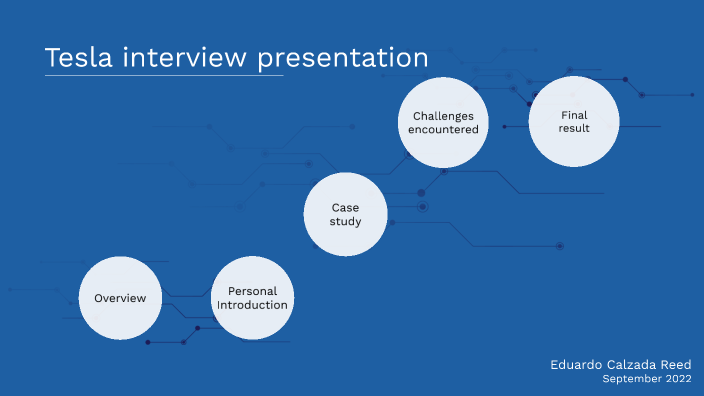 Tesla interview presentation

Overview

Personal Introduction

Case study

Challenges encountered

Final result

Eduardo Calzada Reed
September 2022